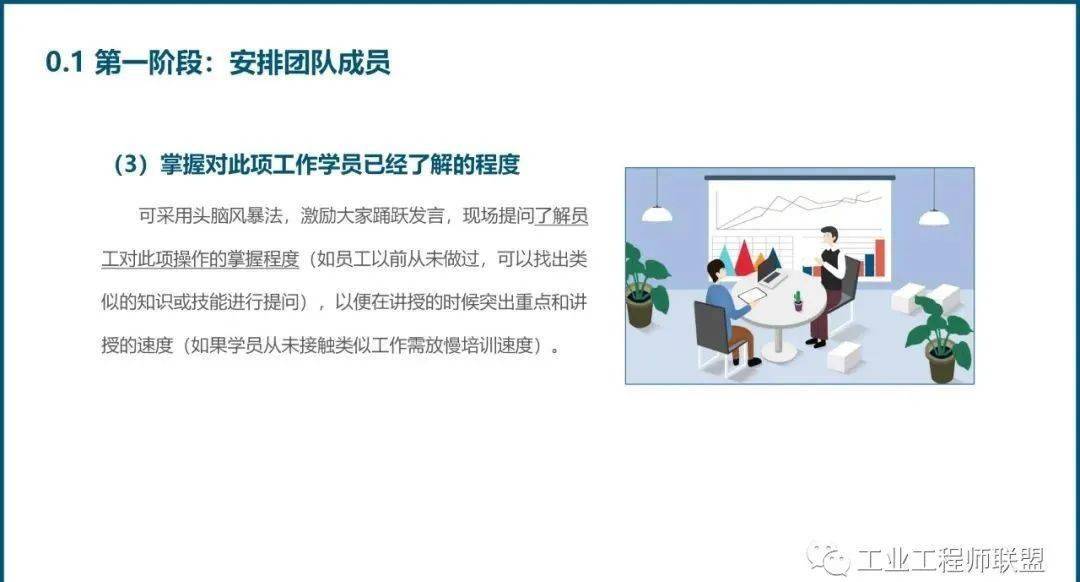 0.1 第一阶段：安排团队成员

（3）掌握对此项工作学员已经了解的程度

可采用头脑风暴法，激励大家踊跃发言，现场提问了解员工对此项操作的掌握程度（如员工以前从未做过，可以找出类似的知识或技能进行提问），以便在讲授的时候突出重点和讲授的速度（如果学员从未接触类似工作需放慢培训速度）。

工业工程师联盟